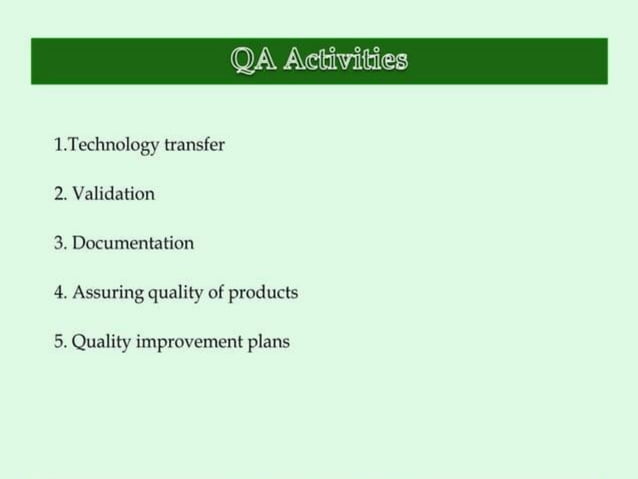 QA Activities

1.Technology transfer

2. Validation

3. Documentation

4. Assuring quality of products

5. Quality improvement plans